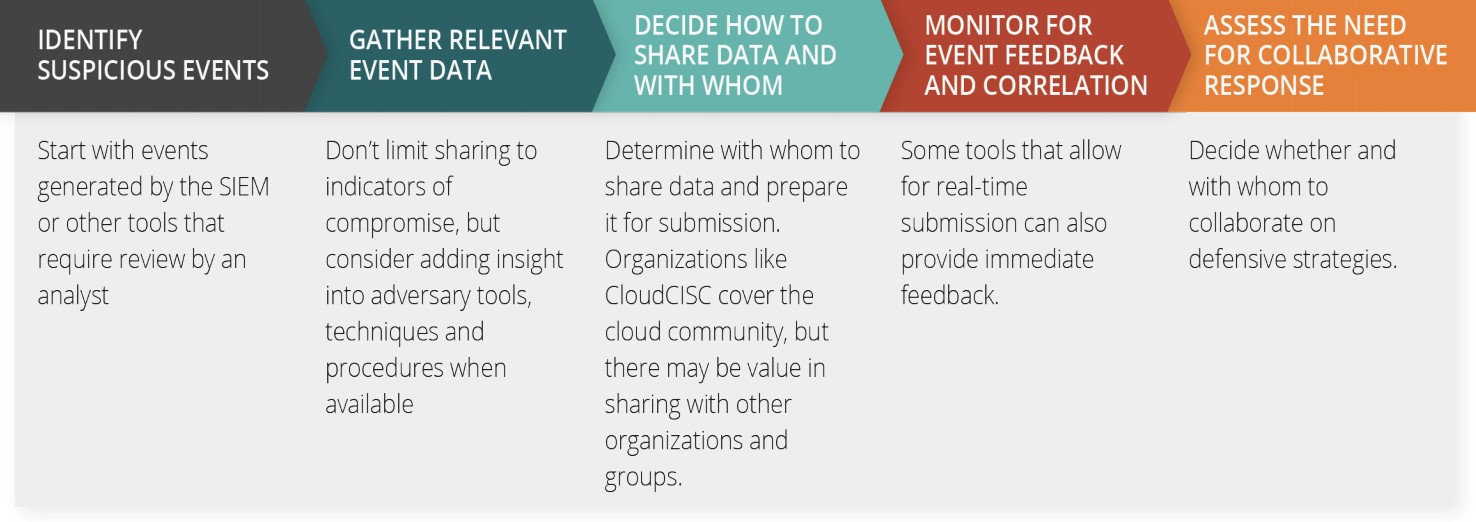 IDENTIFY SUSPICIOUS EVENTS

Start with events generated by the SIEM or other tools that require review by an analyst

GATHER RELEVANT EVENT DATA

Don't limit sharing to indicators of compromise, but consider adding insight into adversary tools, techniques and procedures when available

DECIDE HOW TO SHARE DATA AND WITH WHOM

Determine with whom to share data and prepare it for submission. Organizations like CloudCISC cover the cloud community, but there may be value in sharing with other organizations and groups.

MONITOR FOR EVENT FEEDBACK AND CORRELATION

Some tools that allow for real-time submission can also provide immediate feedback.

ASSESS THE NEED FOR COLLABORATIVE RESPONSE

Decide whether and with whom to collaborate on defensive strategies.